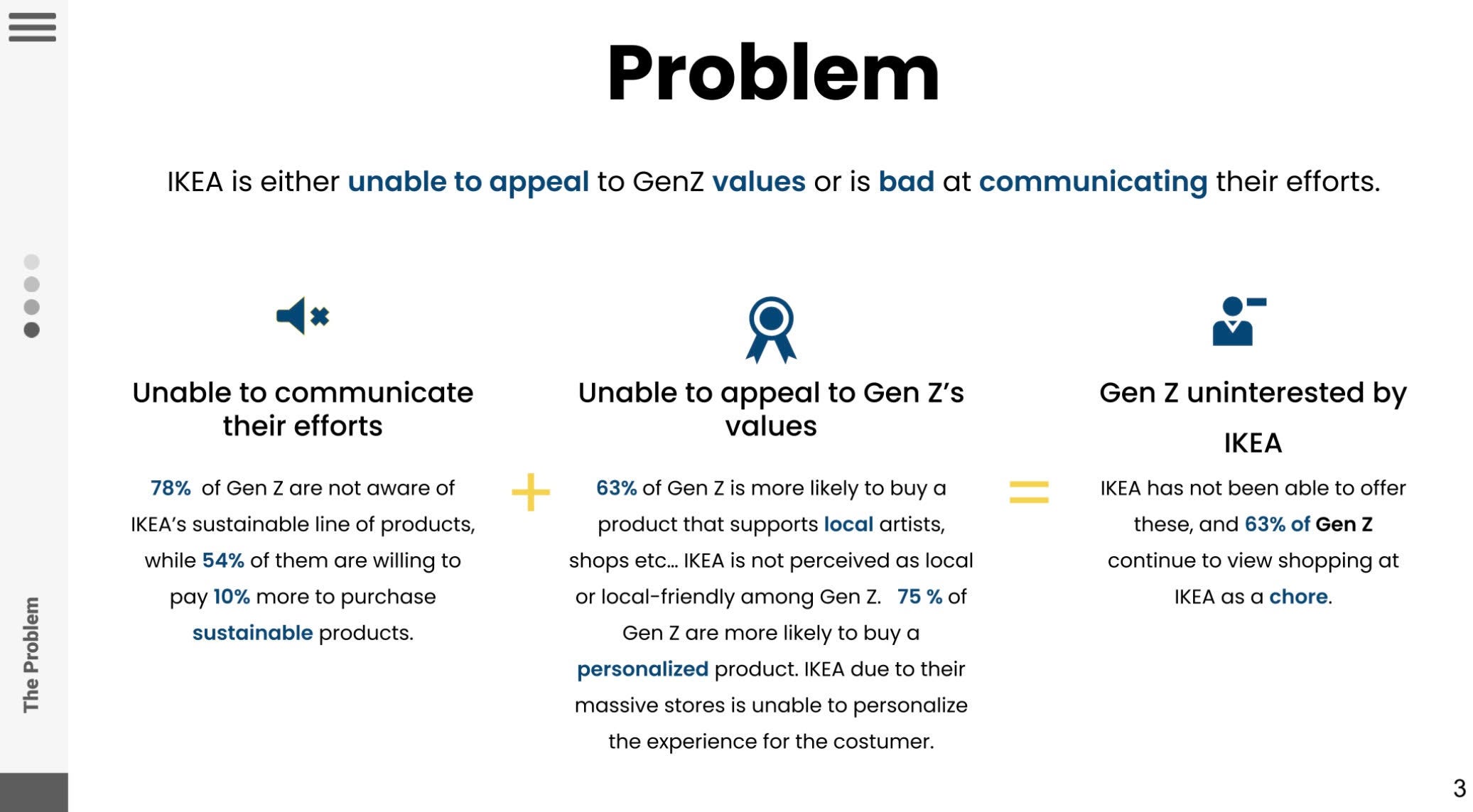 The Problem

Problem

IKEA is either unable to appeal to GenZ values or is bad at communicating their efforts.

Unable to communicate their efforts

78% of Gen Z are not aware of IKEA's sustainable line of products, while 54% of them are willing to pay 10% more to purchase sustainable products.

+

Unable to appeal to Gen Z's values

63% of Gen Z is more likely to buy a product that supports local artists, shops etc... IKEA is not perceived as local or local-friendly among Gen Z. 75 % of Gen Z are more likely to buy a personalized product. IKEA due to their massive stores is unable to personalize the experience for the costumer.

=

Gen Z uninterested by IKEA

IKEA has not been able to offer these, and 63% of Gen Z continue to view shopping at IKEA as a chore.

3